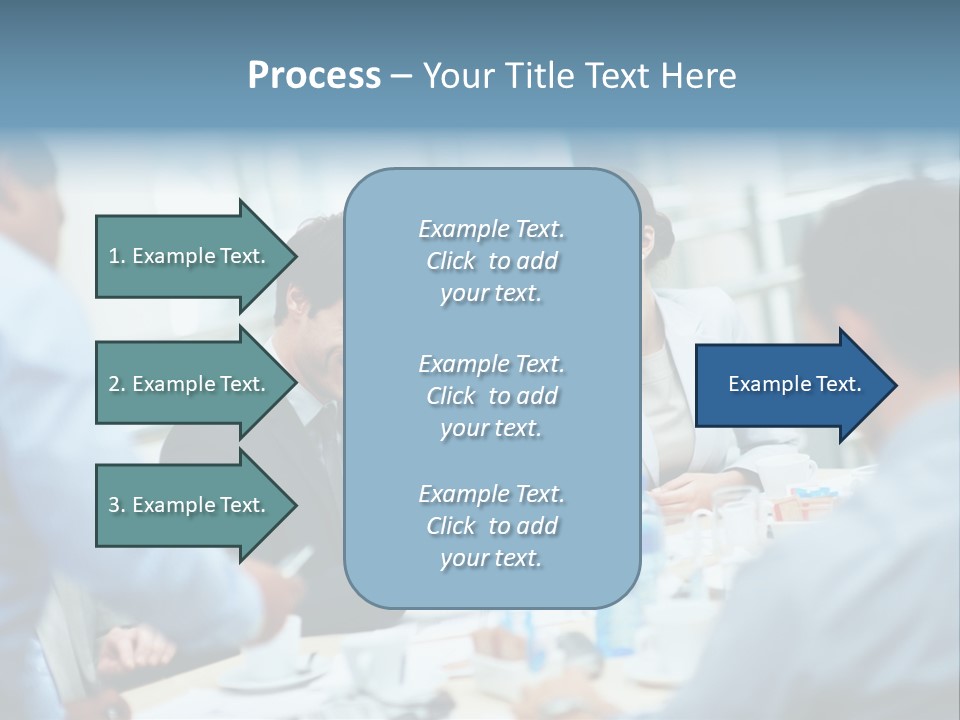 Process – Your Title Text Here

1. Example Text.

2. Example Text.

3. Example Text.

Example Text. Click to add your text.

Example Text. Click to add your text.

Example Text. Click to add your text.

Example Text.